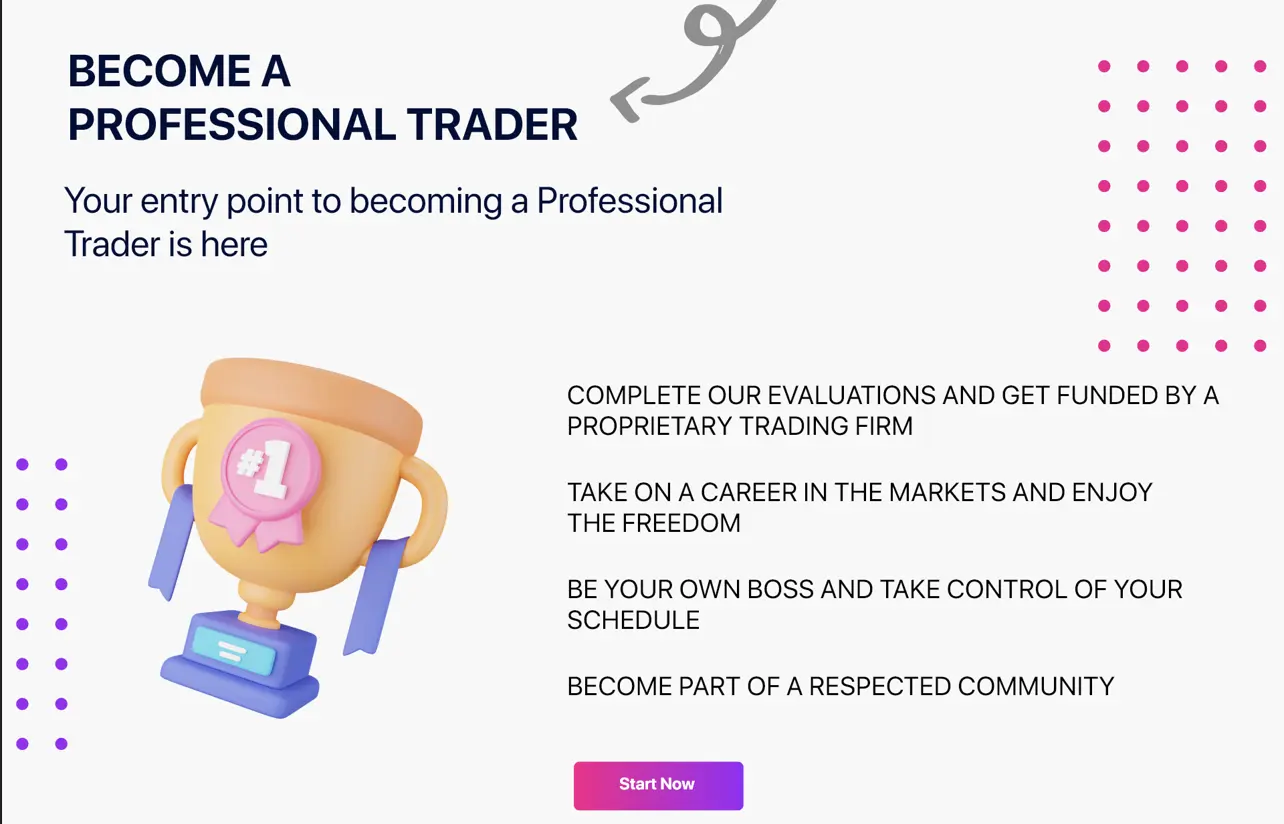 BECOME A
PROFESSIONAL TRADER

Your entry point to becoming a Professional Trader is here

#1

COMPLETE OUR EVALUATIONS AND GET FUNDED BY A PROPRIETARY TRADING FIRM

TAKE ON A CAREER IN THE MARKETS AND ENJOY THE FREEDOM

BE YOUR OWN BOSS AND TAKE CONTROL OF YOUR SCHEDULE

BECOME PART OF A RESPECTED COMMUNITY

Start Now